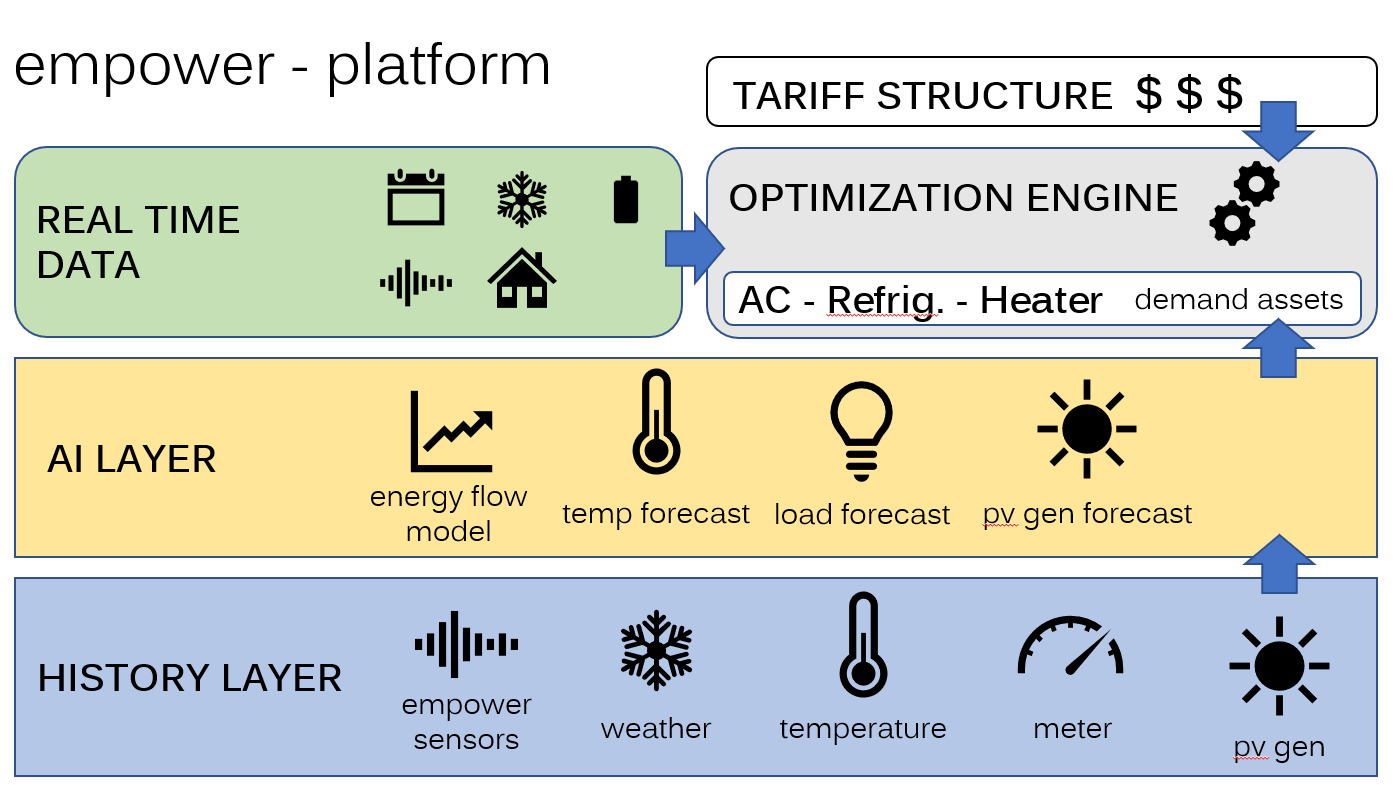 empower - platform

TARIFF STRUCTURE $ $ $

REAL TIME DATA

OPTIMIZATION ENGINE

AC - Refrig. - Heater demand assets

AI LAYER

energy flow model

temp forecast

load forecast

pv gen forecast

HISTORY LAYER

empower sensors

weather

temperature

meter

pv gen